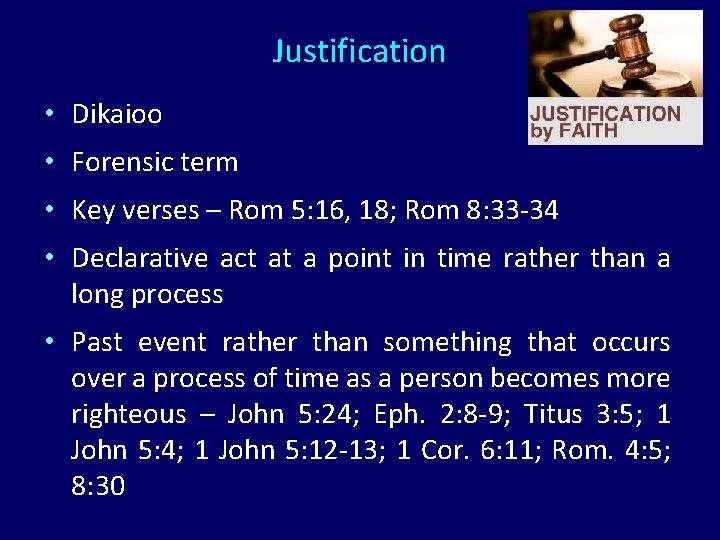 Justification

JUSTIFICATION
by FAITH

• Dikaioo
• Forensic term
• Key verses – Rom 5:16, 18; Rom 8:33-34
• Declarative act at a point in time rather than a long process
• Past event rather than something that occurs over a process of time as a person becomes more righteous – John 5:24; Eph. 2:8-9; Titus 3:5; 1 John 5:4; 1 John 5:12-13; 1 Cor. 6:11; Rom. 4:5; 8:30